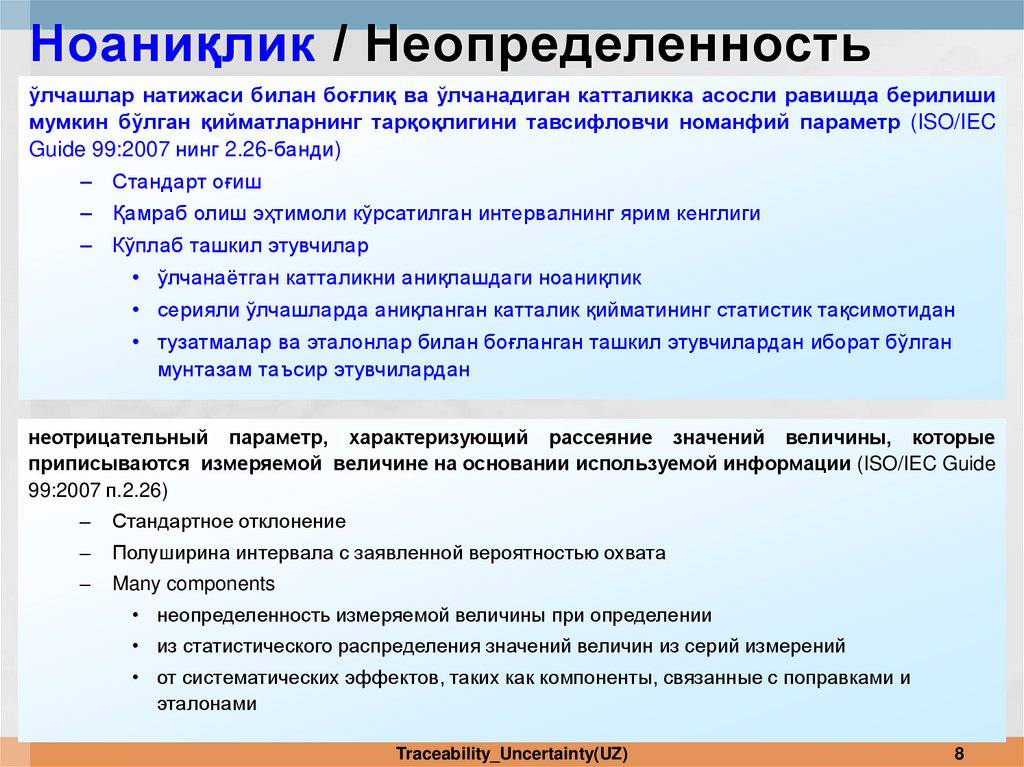 Ноаниқлик / Неопределенность

ўлчашлар натижаси билан боғлиқ ва ўлчанадиган катталикка асосли равишда берилиши мумкин бўлган қийматларнинг тарқоқлигини тавсифловчи номанфий параметр (ISO/IEC Guide 99:2007 нинг 2.26-банди)

– Стандарт оғиш
– Қамраб олиш эҳтимоли кўрсатилган интервалнинг ярим кенглиги
– Кўплаб ташкил этувчилар
• ўлчанаётган катталикни аниқлашдаги ноаниқлик
• серияли ўлчашларда аниқланган катталик қийматининг статистик тақсимотидан
• тузатмалар ва эталонлар билан боғланган ташкил этувчилардан иборат бўлган мунтазам таъсир этувчилардан

неотрицательный параметр, характеризующий рассеяние значений величины, которые приписываются измеряемой величине на основании используемой информации (ISO/IEC Guide 99:2007 п.2.26)

– Стандартное отклонение
– Полуширина интервала с заявленной вероятностью охвата
– Many components
• неопределенность измеряемой величины при определении
• из статистического распределения значений величин из серий измерений
• от систематических эффектов, таких как компоненты, связанные с поправками и эталонами

Traceability_Uncertainty(UZ)
8